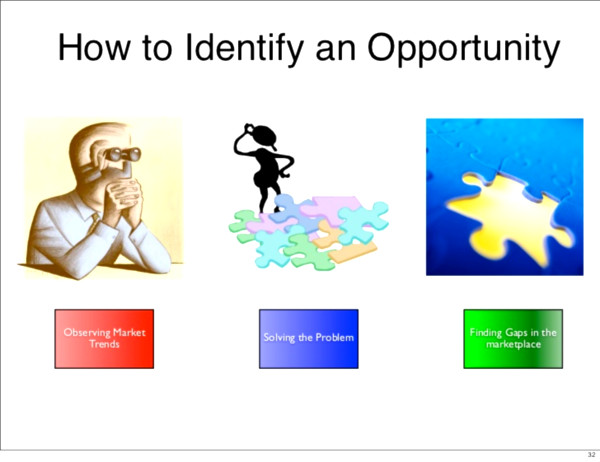 How to Identify an Opportunity

Observing Market Trends

Solving the Problem

Finding Gaps in the marketplace

32